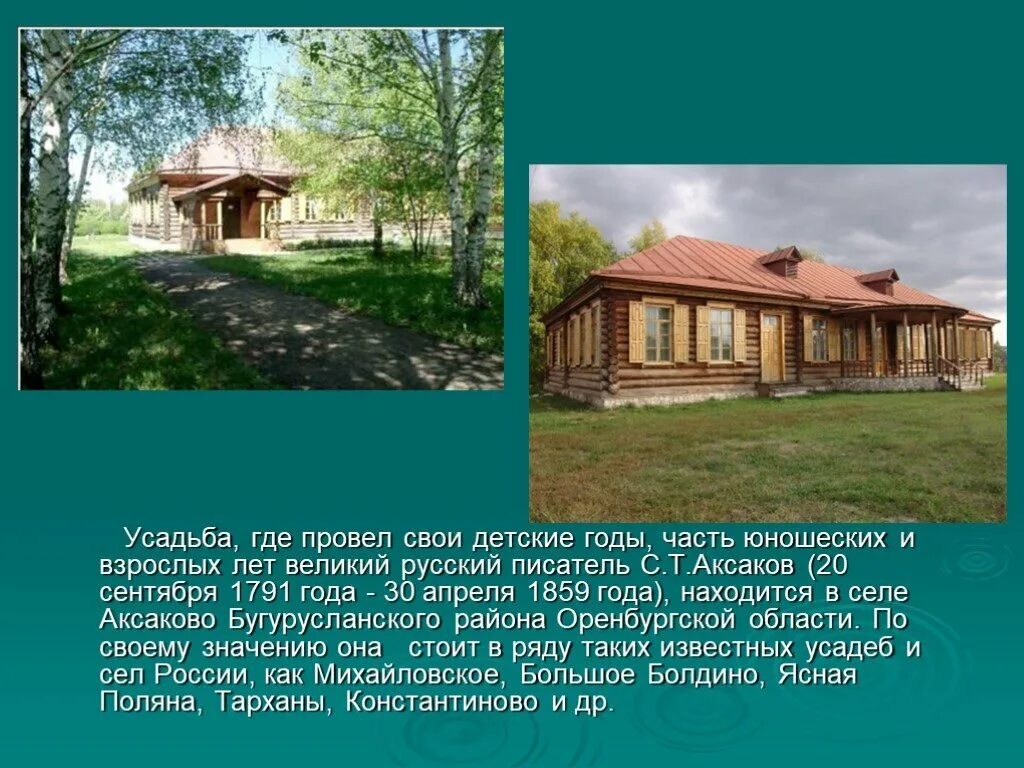 Усадьба, где провел свои детские годы, часть юношеских и взрослых лет великий русский писатель С.Т.Аксаков (20 сентября 1791 года - 30 апреля 1859 года), находится в селе Аксаково Бугурусланского района Оренбургской области. По своему значению она  стоит в ряду таких известных усадеб и сел России, как Михайловское, Большое Болдино, Ясная Поляна, Тарханы, Константиново и др.